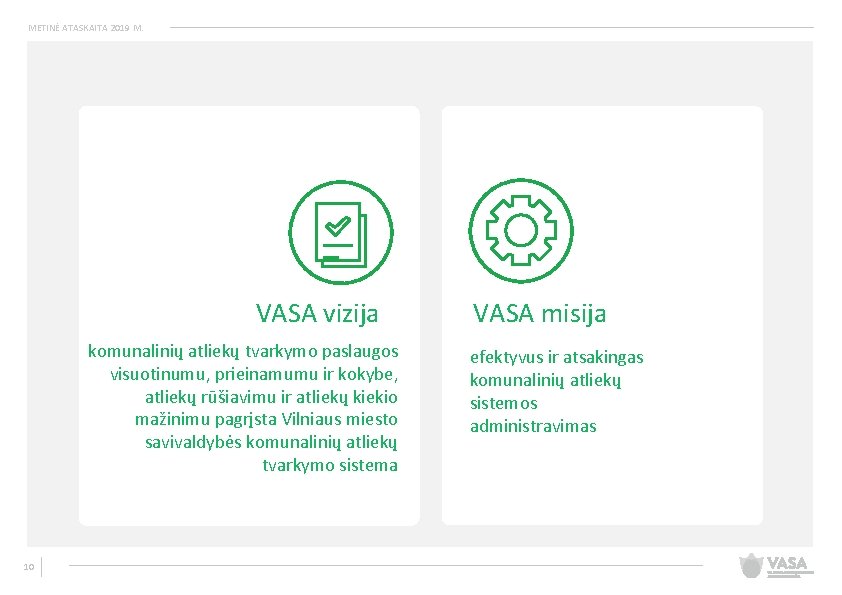 METINĖ ATASKAITA 2019 M.

VASA vizija

komunalinių atliekų tvarkymo paslaugos visuotinumu, prieinamumu ir kokybe, atliekų rūšiavimu ir atliekų kiekio mažinimu pagrįsta Vilniaus miesto savivaldybės komunalinių atliekų tvarkymo sistema

VASA misija

efektyvus ir atsakingas komunalinių atliekų sistemos administravimas

10

VASA